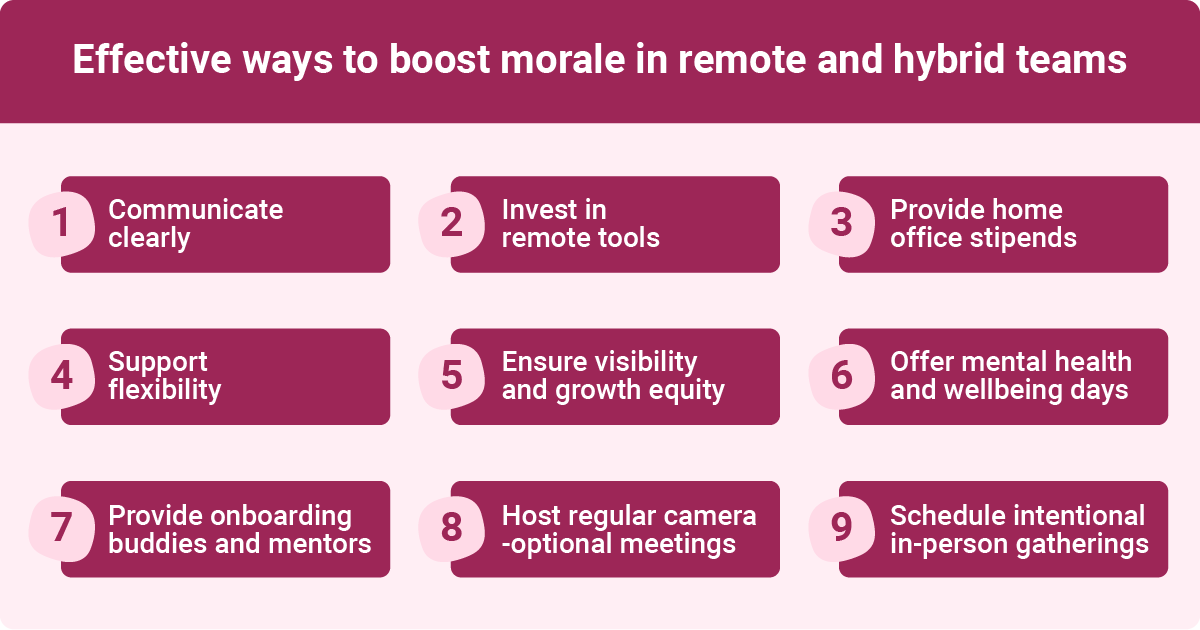 Effective ways to boost morale in remote and hybrid teams

1 Communicate clearly

2 Invest in remote tools

3 Provide home office stipends

4 Support flexibility

5 Ensure visibility and growth equity

6 Offer mental health and wellbeing days

7 Provide onboarding buddies and mentors

8 Host regular camera -optional meetings

9 Schedule intentional in-person gatherings